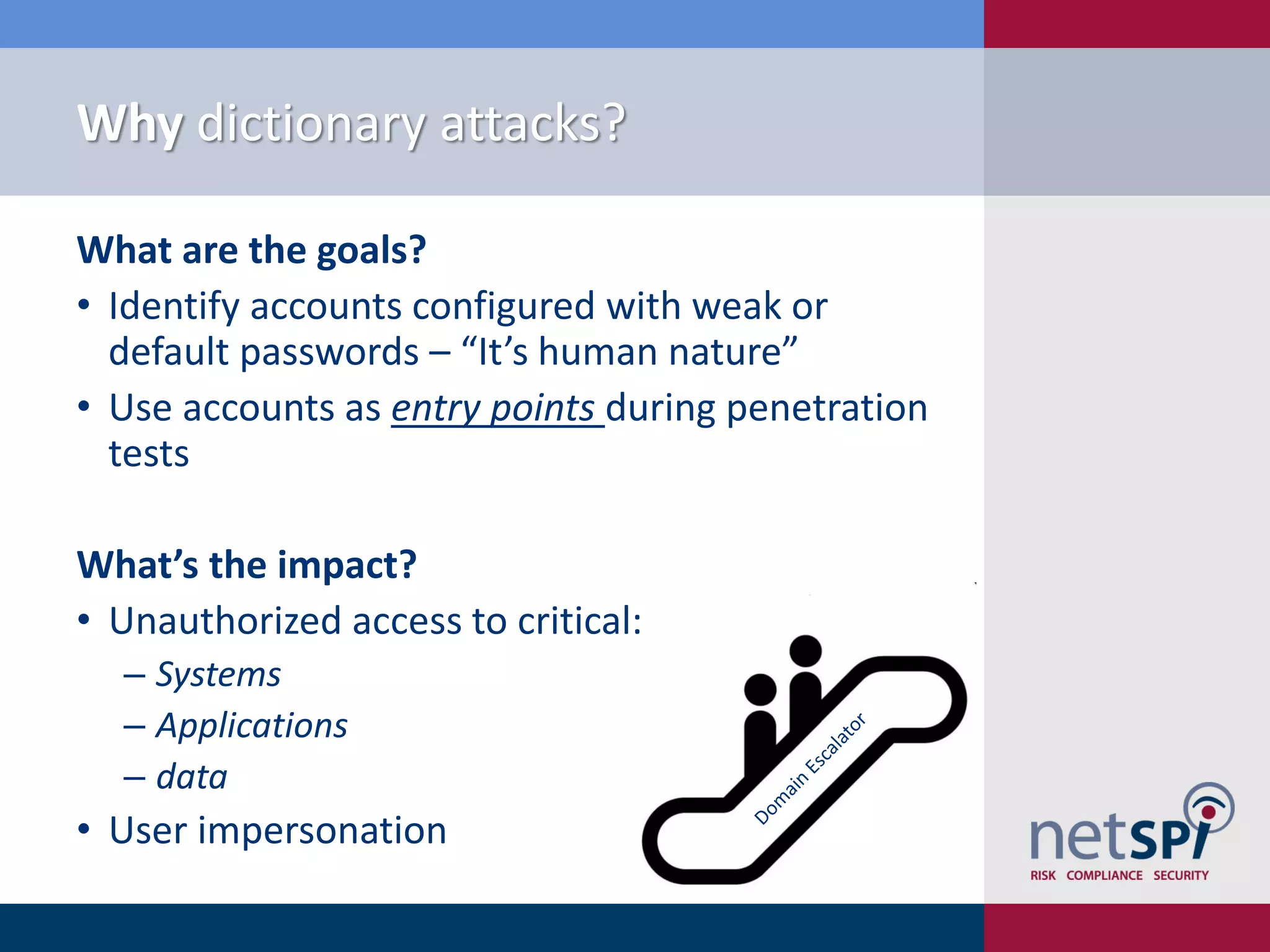 Why dictionary attacks?

What are the goals?

• Identify accounts configured with weak or default passwords – “It’s human nature”

• Use accounts as entry points during penetration tests

What’s the impact?

• Unauthorized access to critical:

– Systems

– Applications

– data

• User impersonation

Domain Escalator

netSPI

RISK COMPLIANCE SECURITY